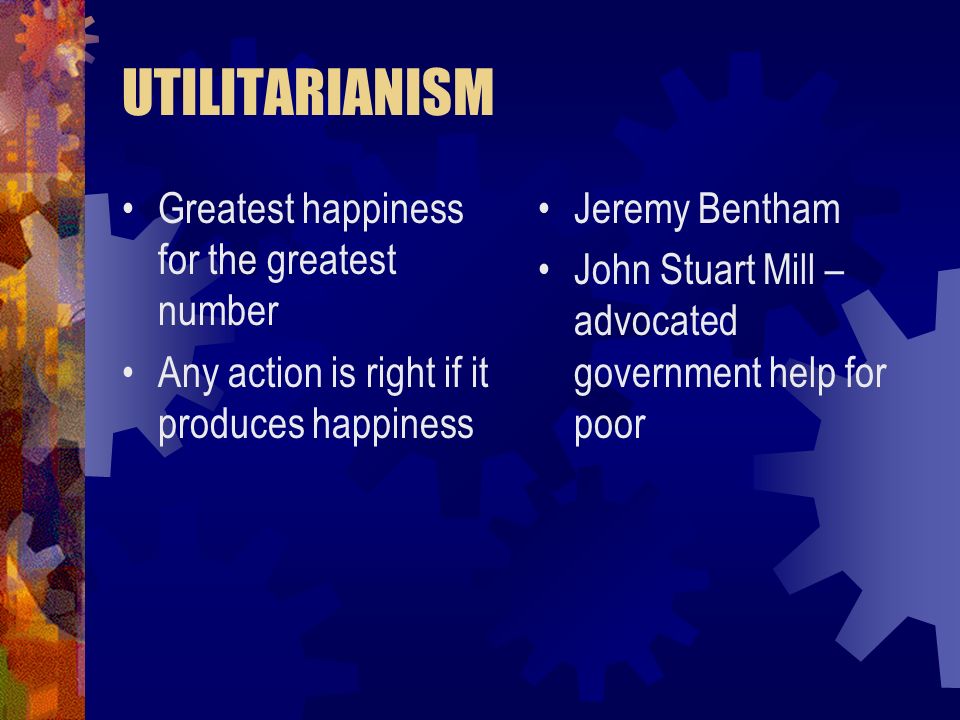 UTILITARIANISM

• Greatest happiness for the greatest number
• Any action is right if it produces happiness

• Jeremy Bentham
• John Stuart Mill – advocated government help for poor